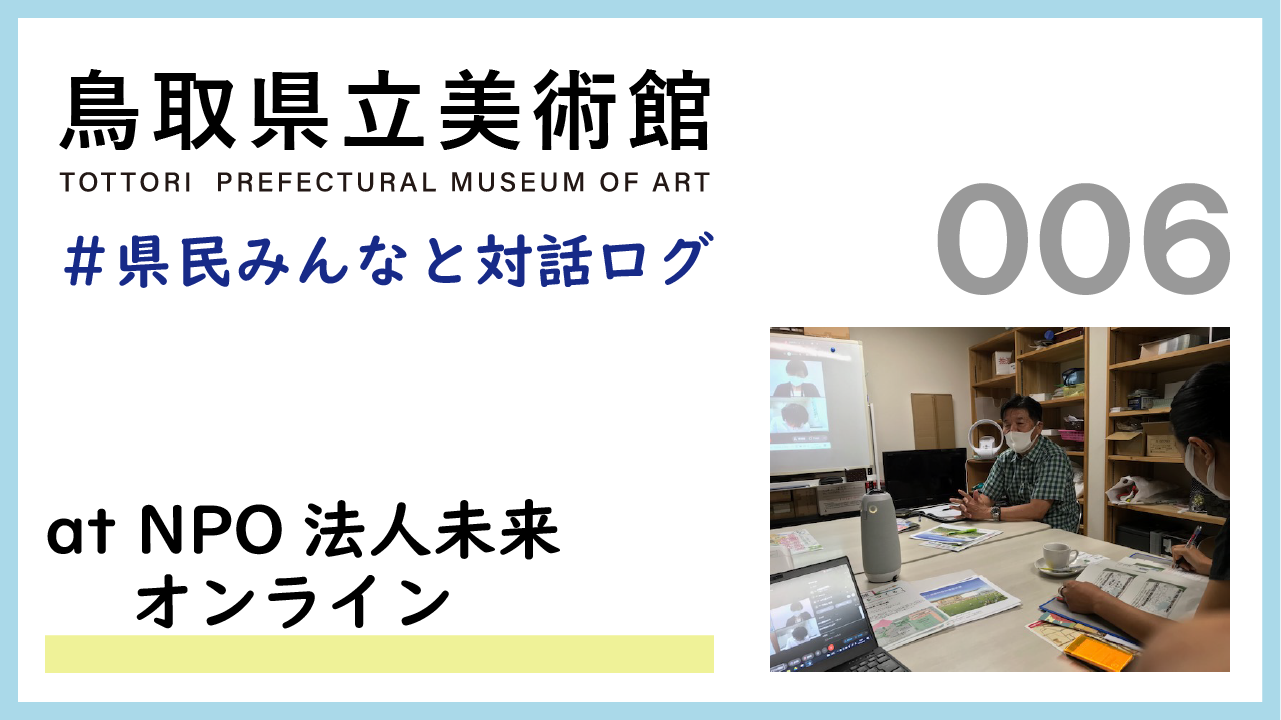 鳥取県立美術館
TOTTORI PREFECTURAL MUSEUM OF ART

#県民みんなと対話ログ

006

at NPO 法人未来
オンライン